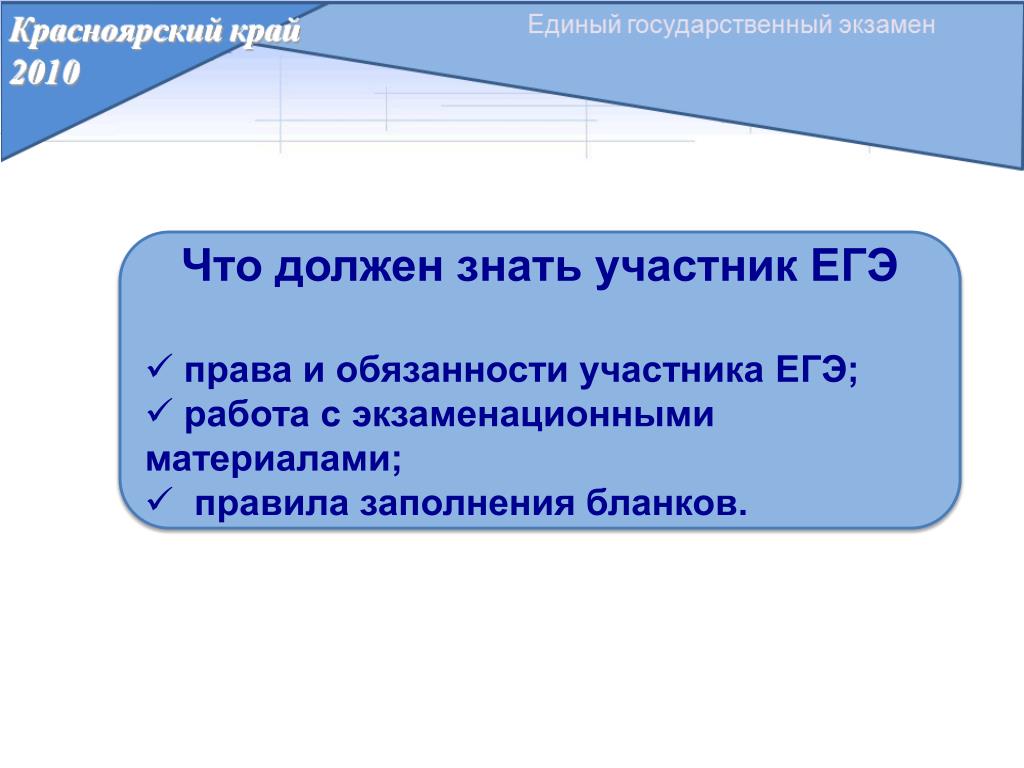 Красноярский край
2010

Единый государственный экзамен

Что должен знать участник ЕГЭ

✓ права и обязанности участника ЕГЭ;
✓ работа с экзаменационными материалами;
✓ правила заполнения бланков.